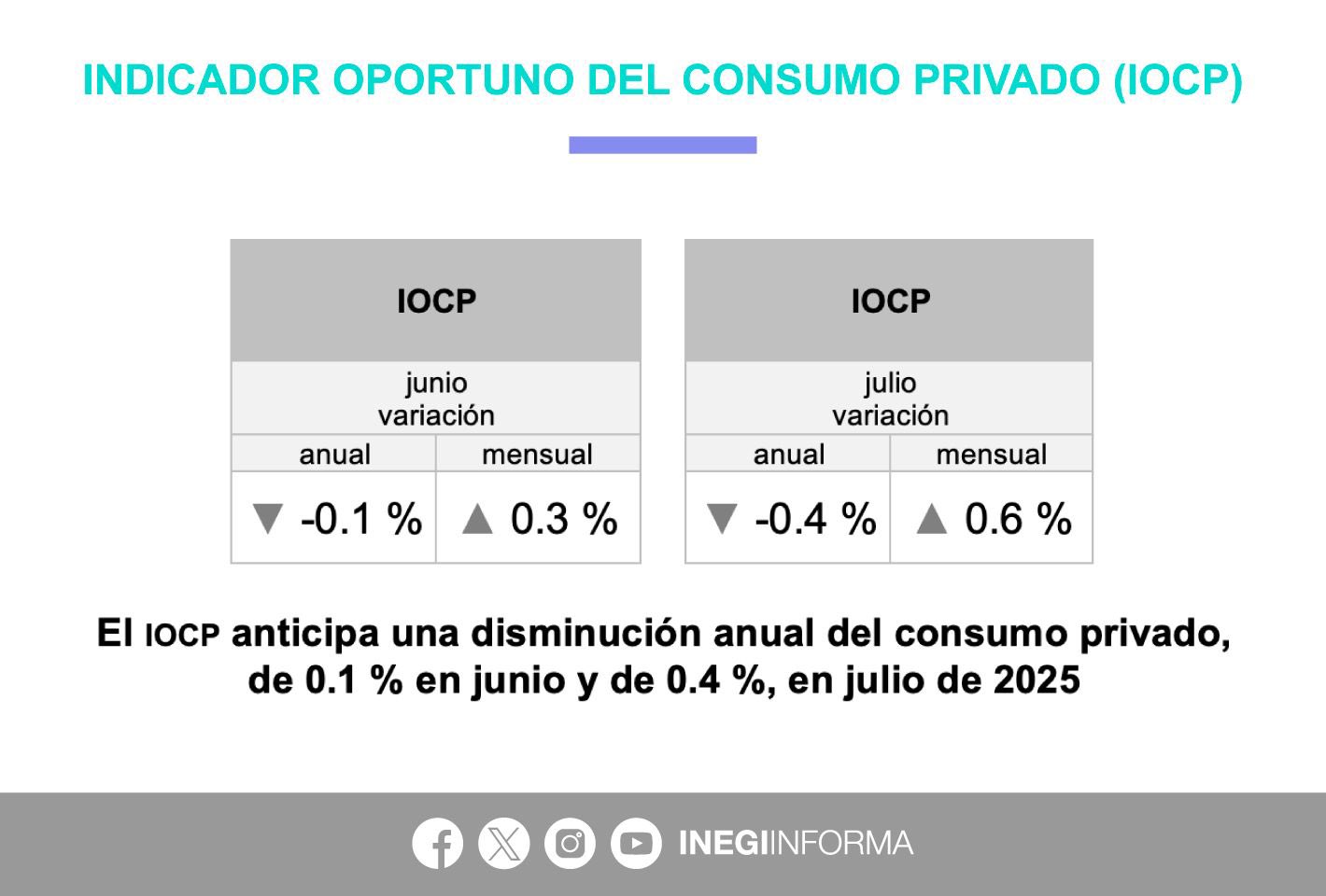 INDICADOR OPORTUNO DEL CONSUMO PRIVADO (IOCP)

| IOCP | |
|---|---|
| junio variación | |
| anual | mensual |
| ▼ -0.1 % | ▲ 0.3 % |

| IOCP | |
|---|---|
| julio variación | |
| anual | mensual |
| ▼ -0.4 % | ▲ 0.6 % |

El IOCP anticipa una disminución anual del consumo privado, de 0.1 % en junio y de 0.4 %, en julio de 2025

INEGIINFORMA